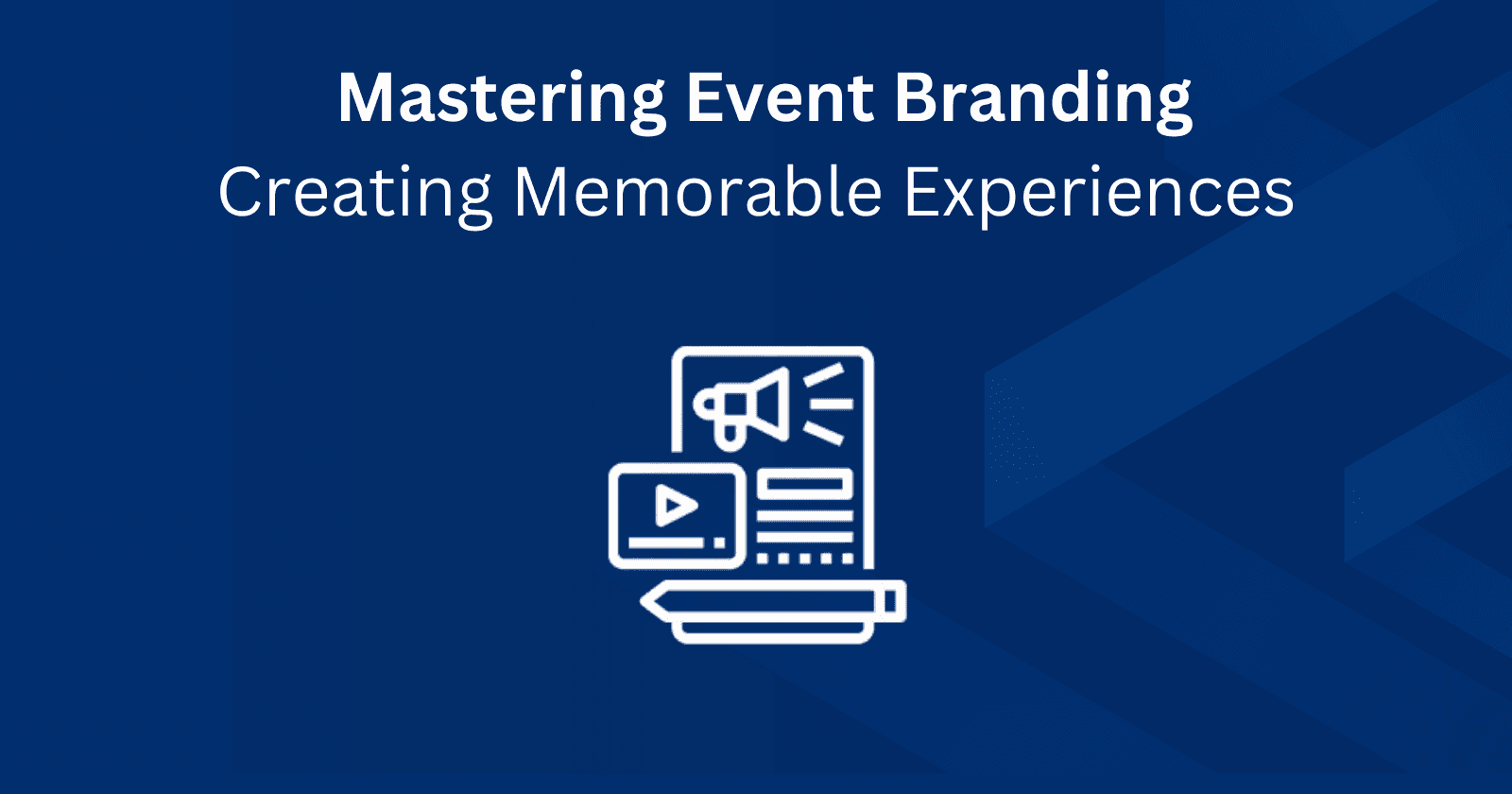 Mastering Event Branding
Creating Memorable Experiences